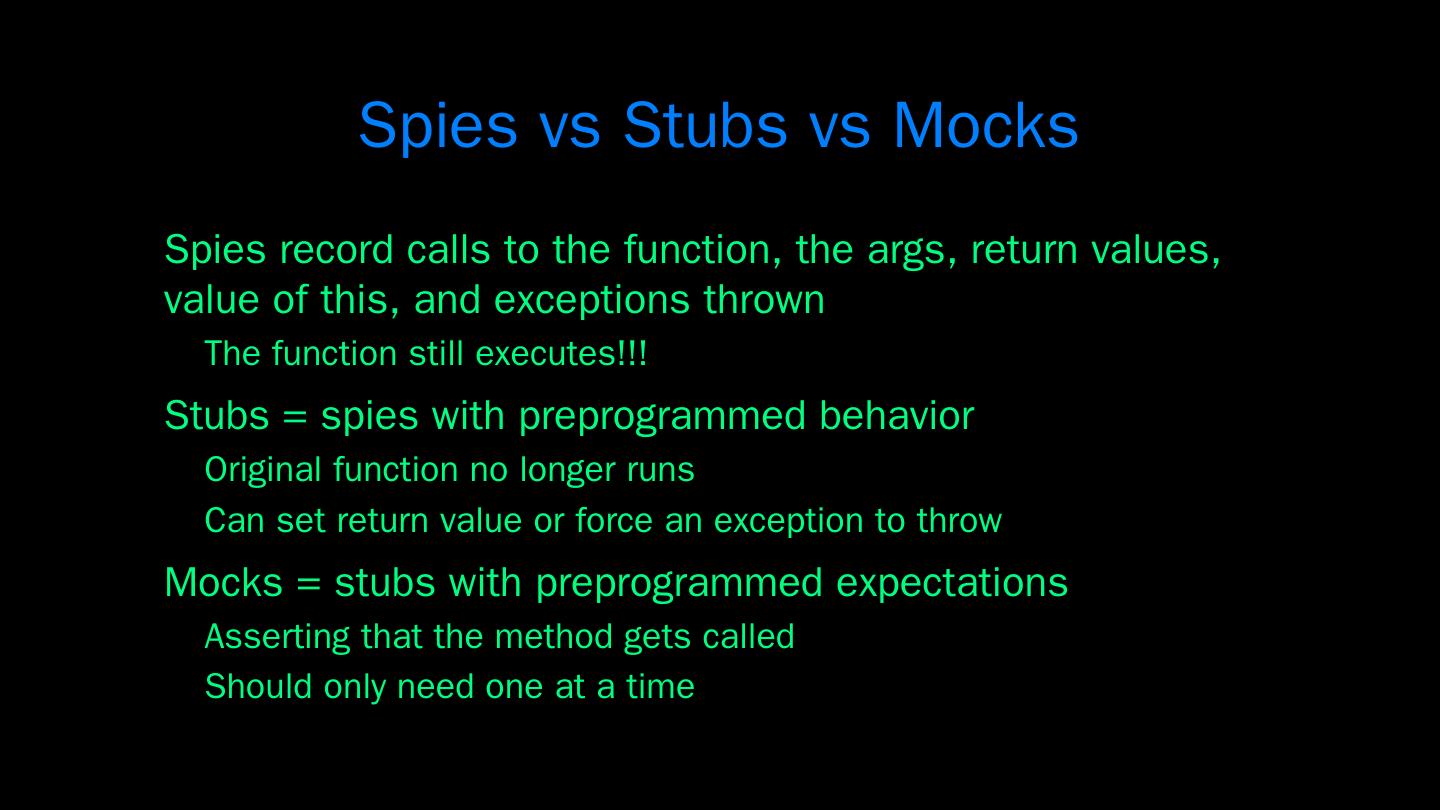 Spies vs Stubs vs Mocks

Spies record calls to the function, the args, return values, value of this, and exceptions thrown

The function still executes!!!

Stubs = spies with preprogrammed behavior

Original function no longer runs

Can set return value or force an exception to throw

Mocks = stubs with preprogrammed expectations

Asserting that the method gets called

Should only need one at a time